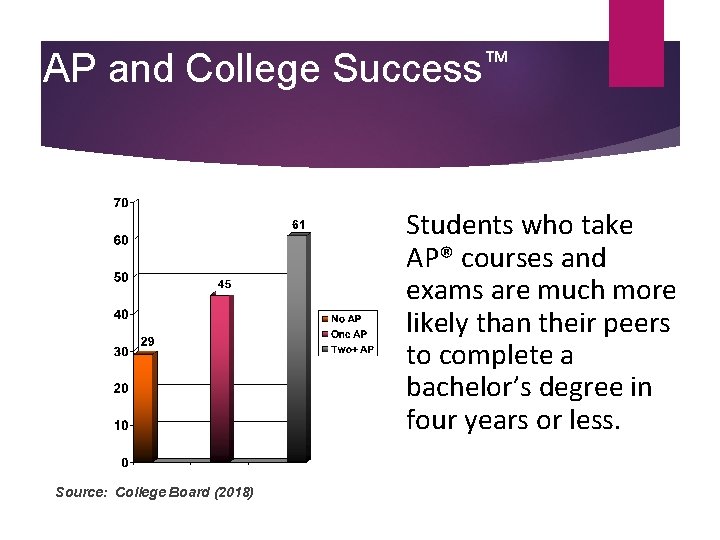 AP and College Success™

70
60
50
40
30
20
10
0

29
45
61

No AP
One AP
Two+ AP

Students who take AP® courses and exams are much more likely than their peers to complete a bachelor's degree in four years or less.

Source: College Board (2018)